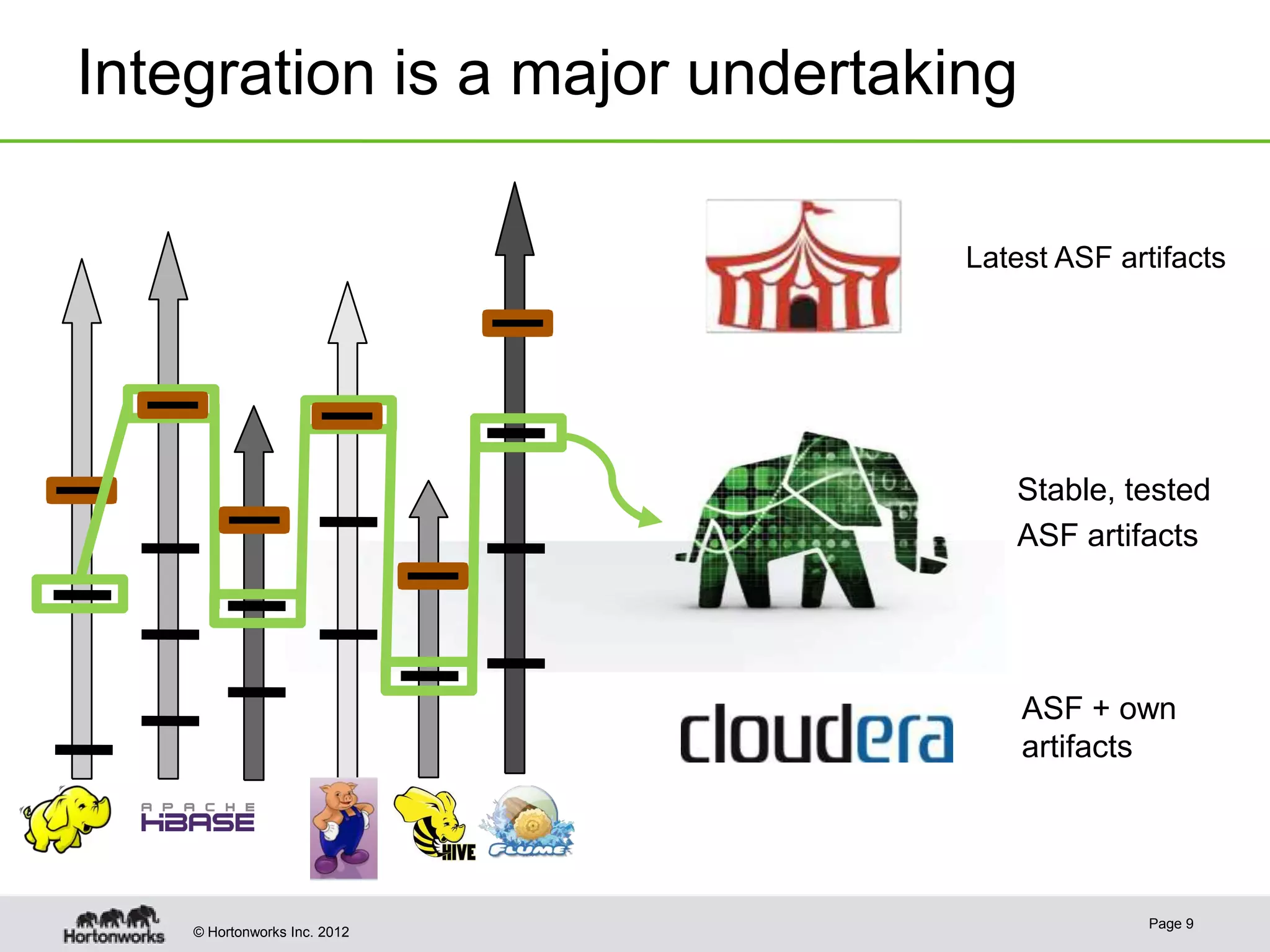 Integration is a major undertaking

Latest ASF artifacts

Stable, tested ASF artifacts

cloudera

ASF + own artifacts

APACHE HBASE

HIVE

FLUME

Hortonworks

© Hortonworks Inc. 2012

Page 9